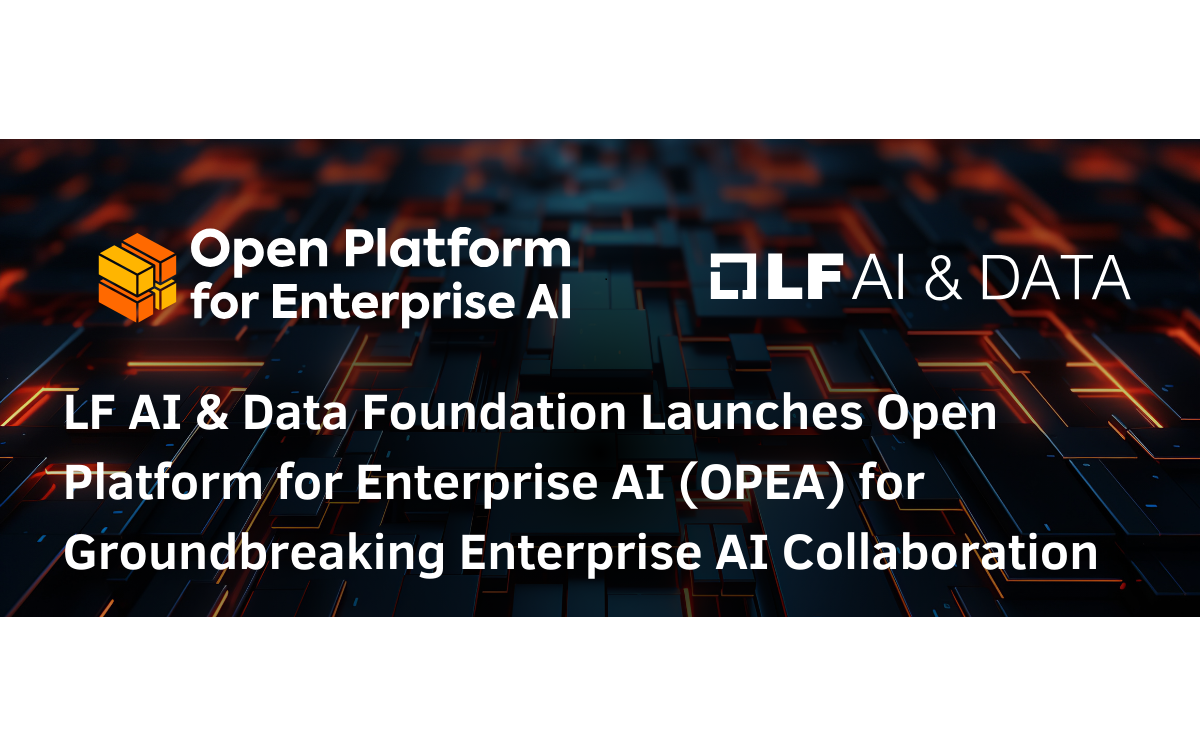 Open Platform for Enterprise AI

LF AI & DATA

LF AI & Data Foundation Launches Open Platform for Enterprise AI (OPEA) for Groundbreaking Enterprise AI Collaboration